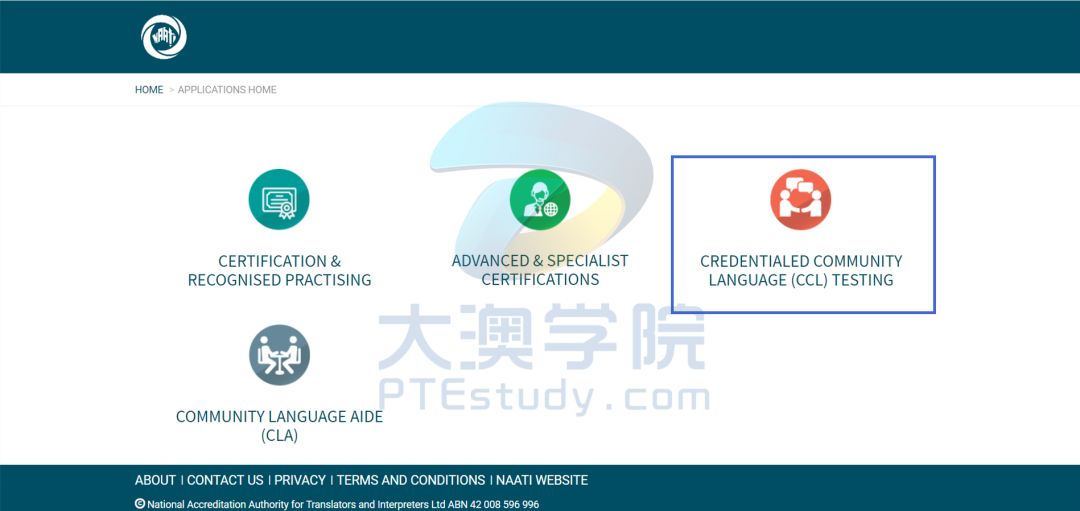 NAATI

HOME > APPLICATIONS HOME

CERTIFICATION & RECOGNISED PRACTISING

ADVANCED & SPECIALIST CERTIFICATIONS

CREDENTIALED COMMUNITY LANGUAGE (CCL) TESTING

COMMUNITY LANGUAGE AIDE (CLA)

大澳学院
PTEstudy.com

ABOUT | CONTACT US | PRIVACY | TERMS AND CONDITIONS | NAATI WEBSITE

© National Accreditation Authority for Translators and Interpreters Ltd ABN 42 008 596 996